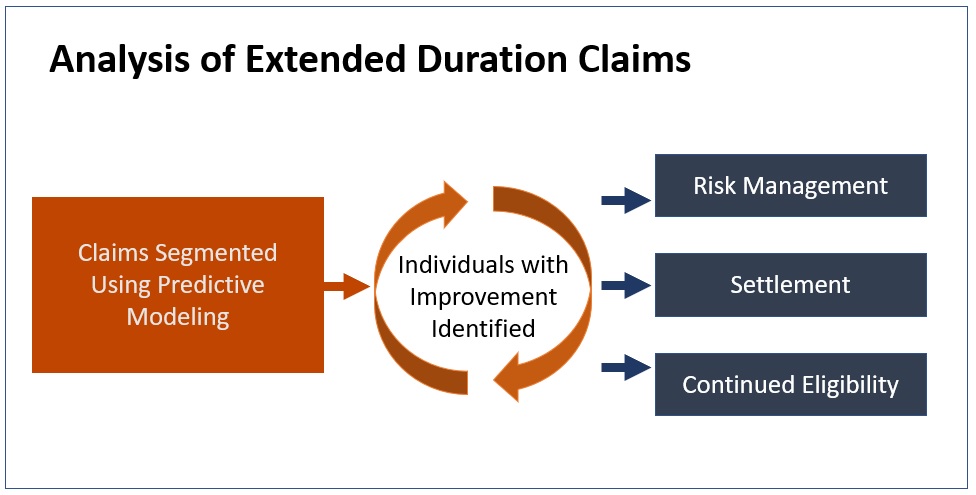 Analysis of Extended Duration Claims

Claims Segmented Using Predictive Modeling

Individuals with Improvement Identified

Risk Management

Settlement

Continued Eligibility